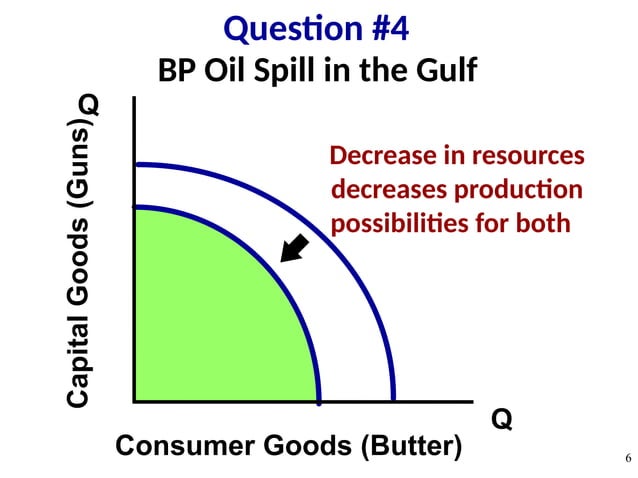 Question #4
BP Oil Spill in the Gulf

Capital Goods (Guns) Q

Decrease in resources decreases production possibilities for both

Q

Consumer Goods (Butter)

6